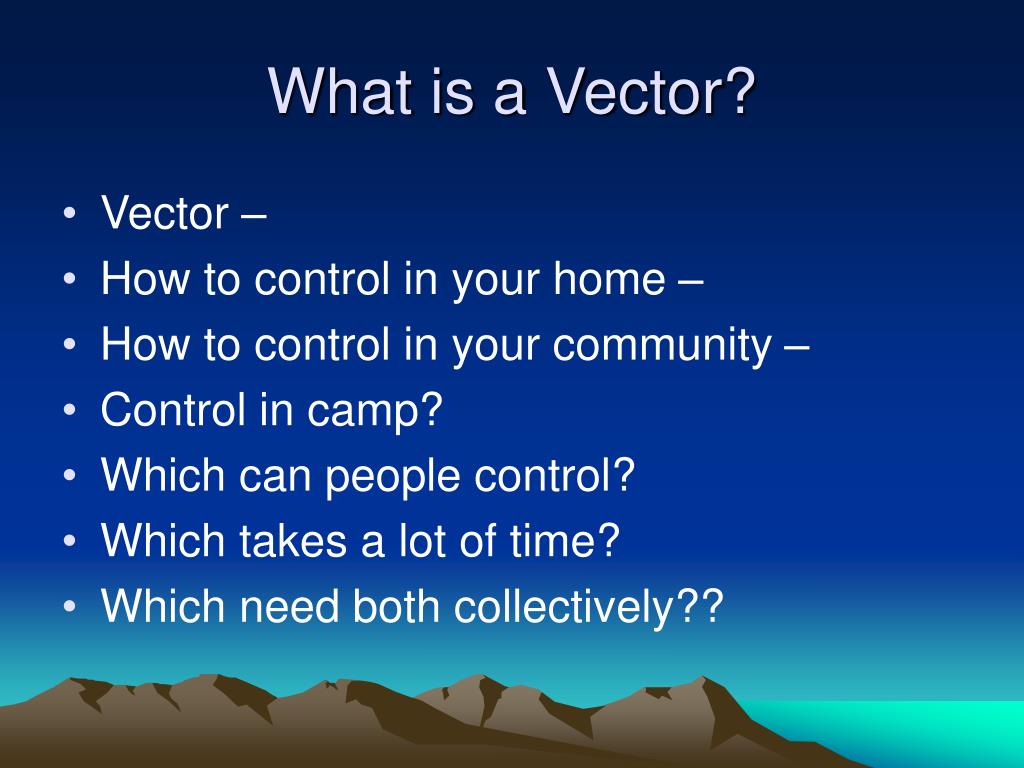 What is a Vector?

• Vector –
• How to control in your home –
• How to control in your community –
• Control in camp?
• Which can people control?
• Which takes a lot of time?
• Which need both collectively??